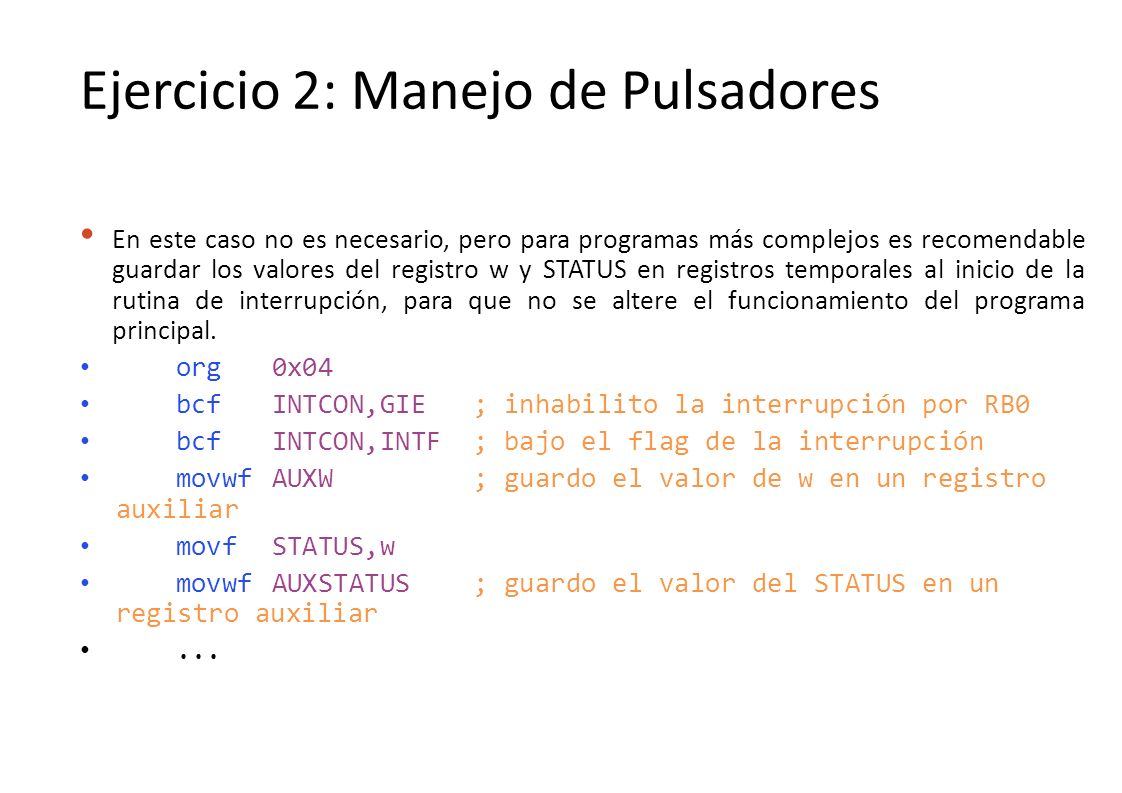 Ejercicio 2: Manejo de Pulsadores

• En este caso no es necesario, pero para programas más complejos es recomendable guardar los valores del registro w y STATUS en registros temporales al inicio de la rutina de interrupción, para que no se altere el funcionamiento del programa principal.

• org 0x04
• bcf INTCON,GIE ; inhabilito la interrupción por RB0
• bcf INTCON,INTF ; bajo el flag de la interrupción
• movwf AUXW ; guardo el valor de w en un registro auxiliar
• movf STATUS,w
• movwf AUXSTATUS ; guardo el valor del STATUS en un registro auxiliar
• ...